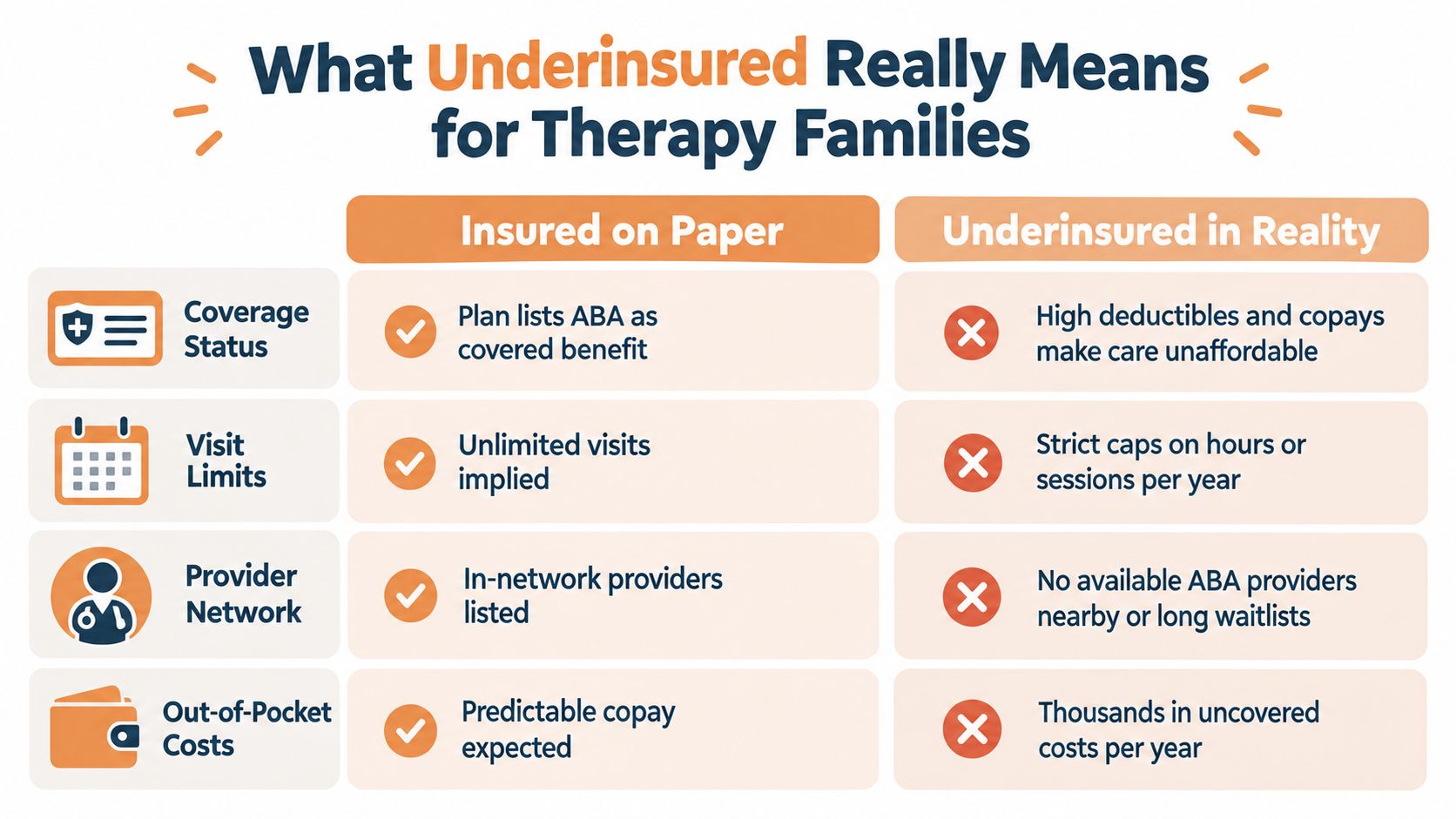 What Underinsured Really Means for Therapy Families

| | Insured on Paper | Underinsured in Reality |
|---|---|---|
| Coverage Status | Plan lists ABA as covered benefit | High deductibles and copays make care unaffordable |
| Visit Limits | Unlimited visits implied | Strict caps on hours or sessions per year |
| Provider Network | In-network providers listed | No available ABA providers nearby or long waitlists |
| Out-of-Pocket Costs | Predictable copay expected | Thousands in uncovered costs per year |